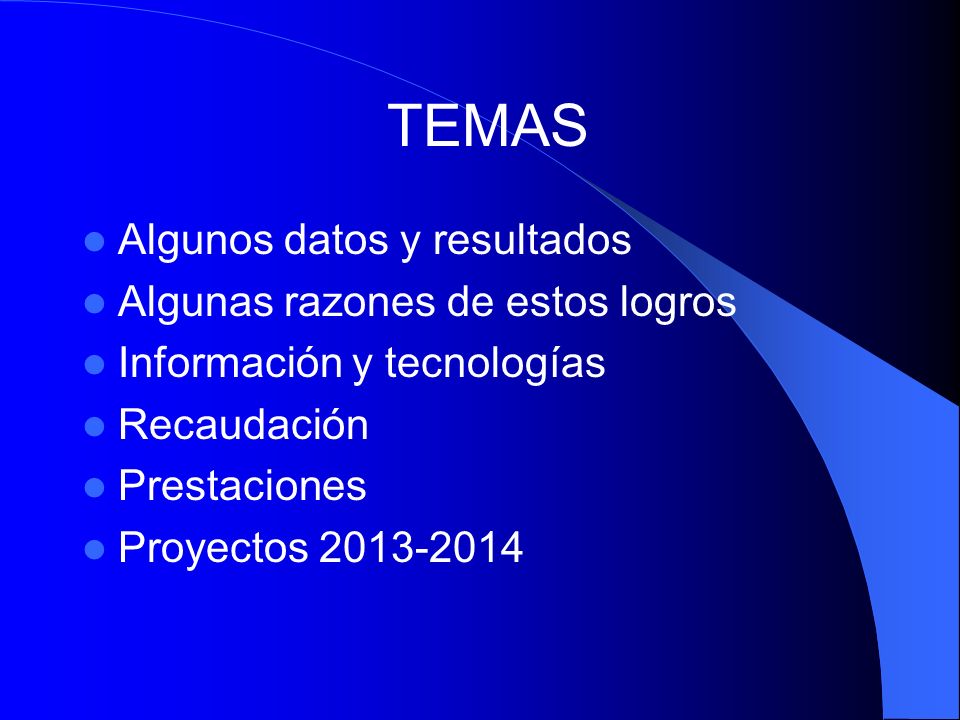 TEMAS

- Algunos datos y resultados
- Algunas razones de estos logros
- Información y tecnologías
- Recaudación
- Prestaciones
- Proyectos 2013-2014